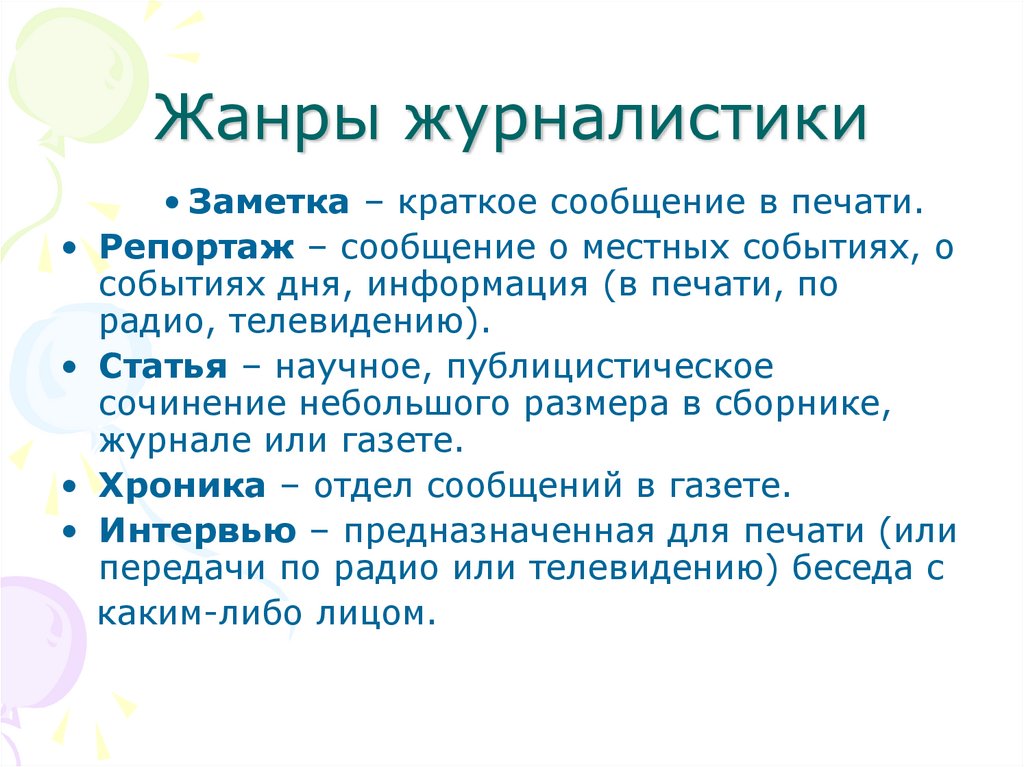 Жанры журналистики

• Заметка – краткое сообщение в печати.
• Репортаж – сообщение о местных событиях, о событиях дня, информация (в печати, по радио, телевидению).
• Статья – научное, публицистическое сочинение небольшого размера в сборнике, журнале или газете.
• Хроника – отдел сообщений в газете.
• Интервью – предназначенная для печати (или передачи по радио или телевидению) беседа с каким-либо лицом.